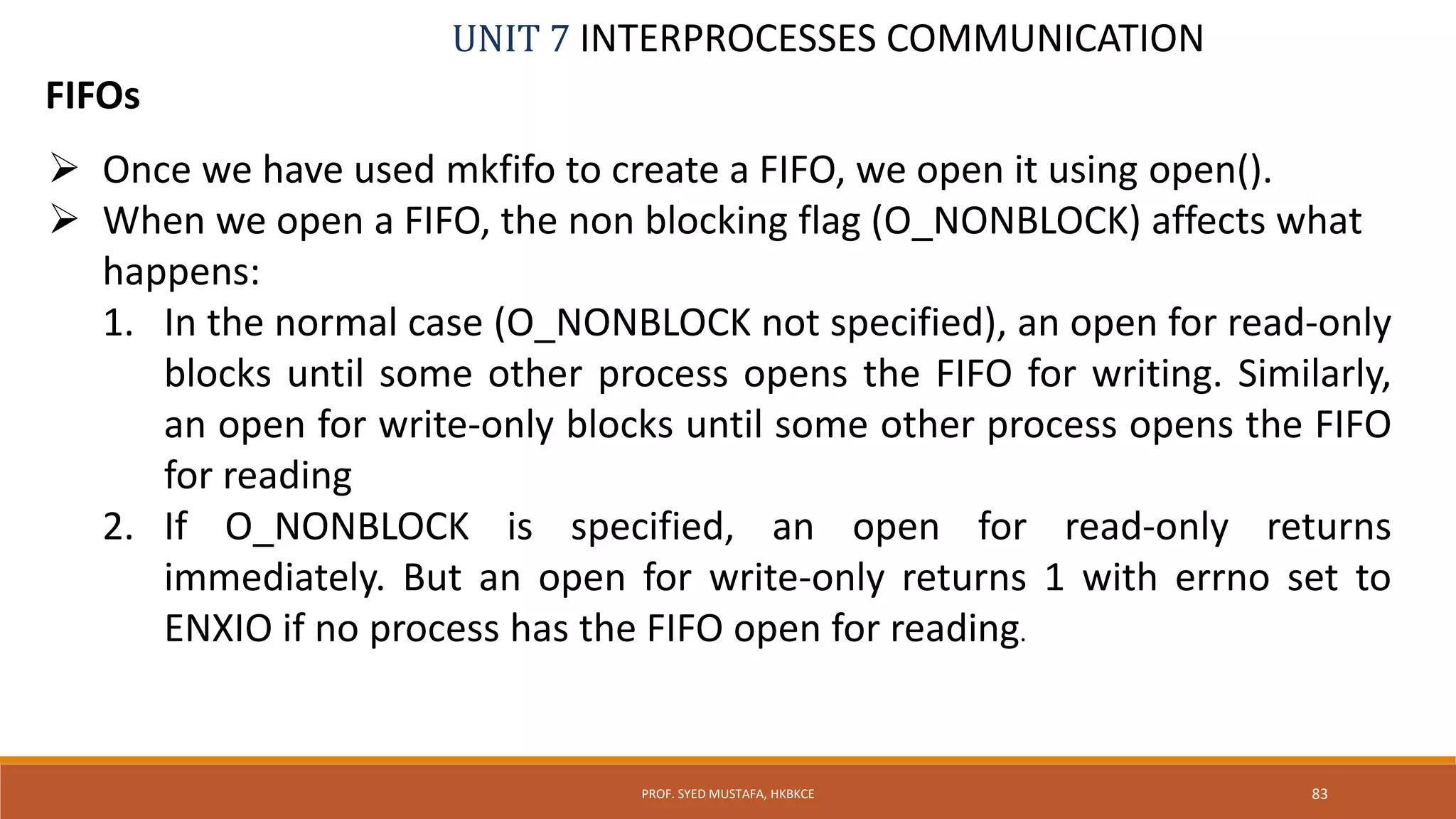 UNIT 7 INTERPROCESSES COMMUNICATION

FIFOs

➢ Once we have used mkfifo to create a FIFO, we open it using open().
➢ When we open a FIFO, the non blocking flag (O_NONBLOCK) affects what happens:
1. In the normal case (O_NONBLOCK not specified), an open for read-only blocks until some other process opens the FIFO for writing. Similarly, an open for write-only blocks until some other process opens the FIFO for reading
2. If O_NONBLOCK is specified, an open for read-only returns immediately. But an open for write-only returns 1 with errno set to ENXIO if no process has the FIFO open for reading.

PROF. SYED MUSTAFA, HKBKCE

83